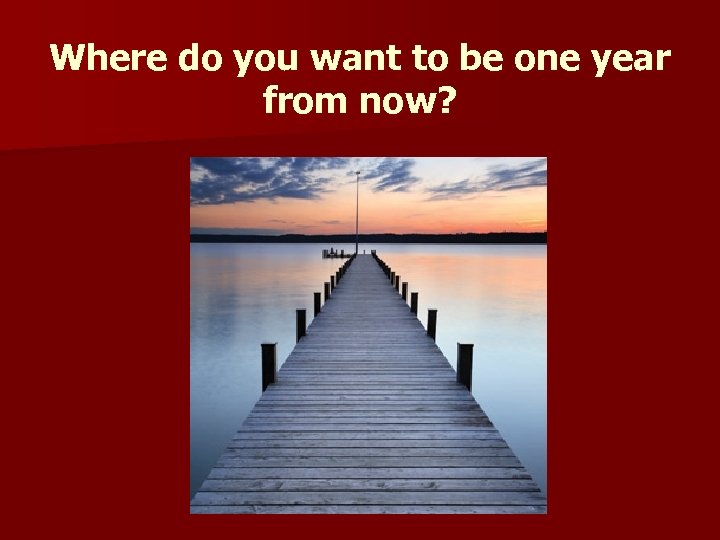 Where do you want to be one year from now?